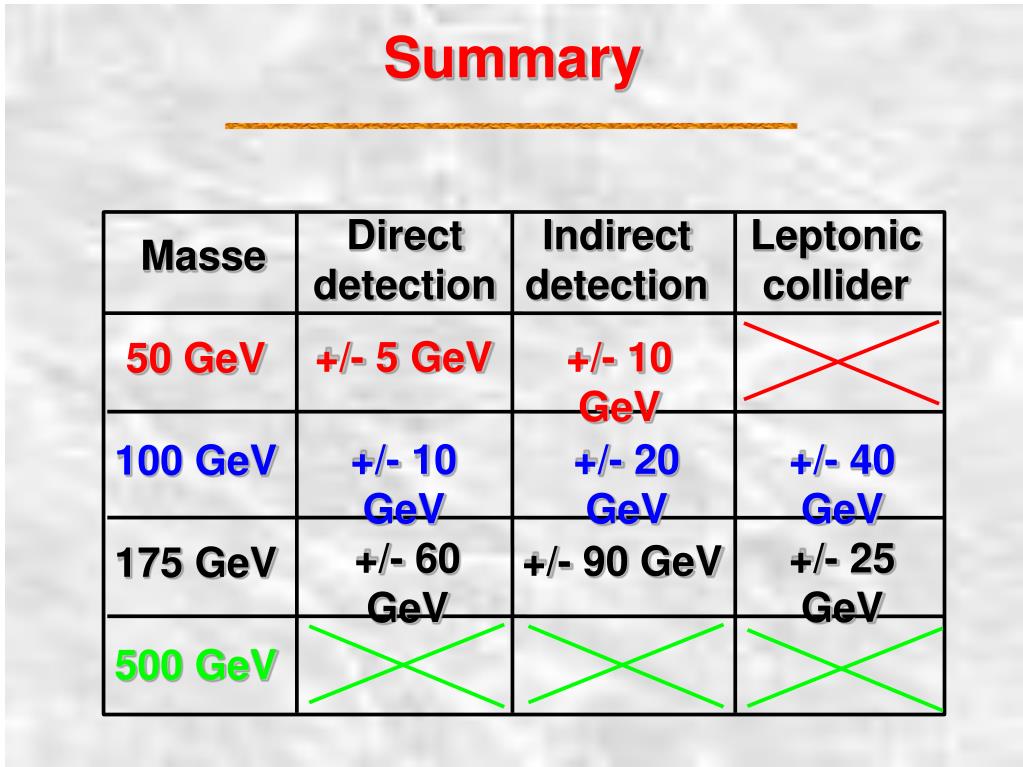 Summary

| Masse | Direct detection | Indirect detection | Leptonic collider |
|---|---|---|---|
| 50 GeV | +/- 5 GeV | +/- 10 GeV | |
| 100 GeV | +/- 10 GeV | +/- 20 GeV | +/- 40 GeV |
| 175 GeV | +/- 60 GeV | +/- 90 GeV | +/- 25 GeV |
| 500 GeV | | | |